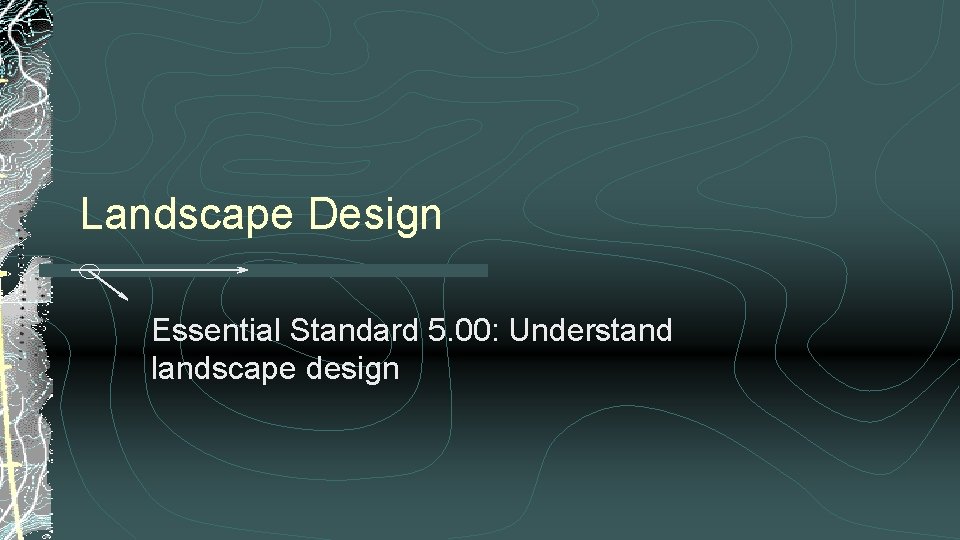 Landscape Design

Essential Standard 5.00: Understand landscape design